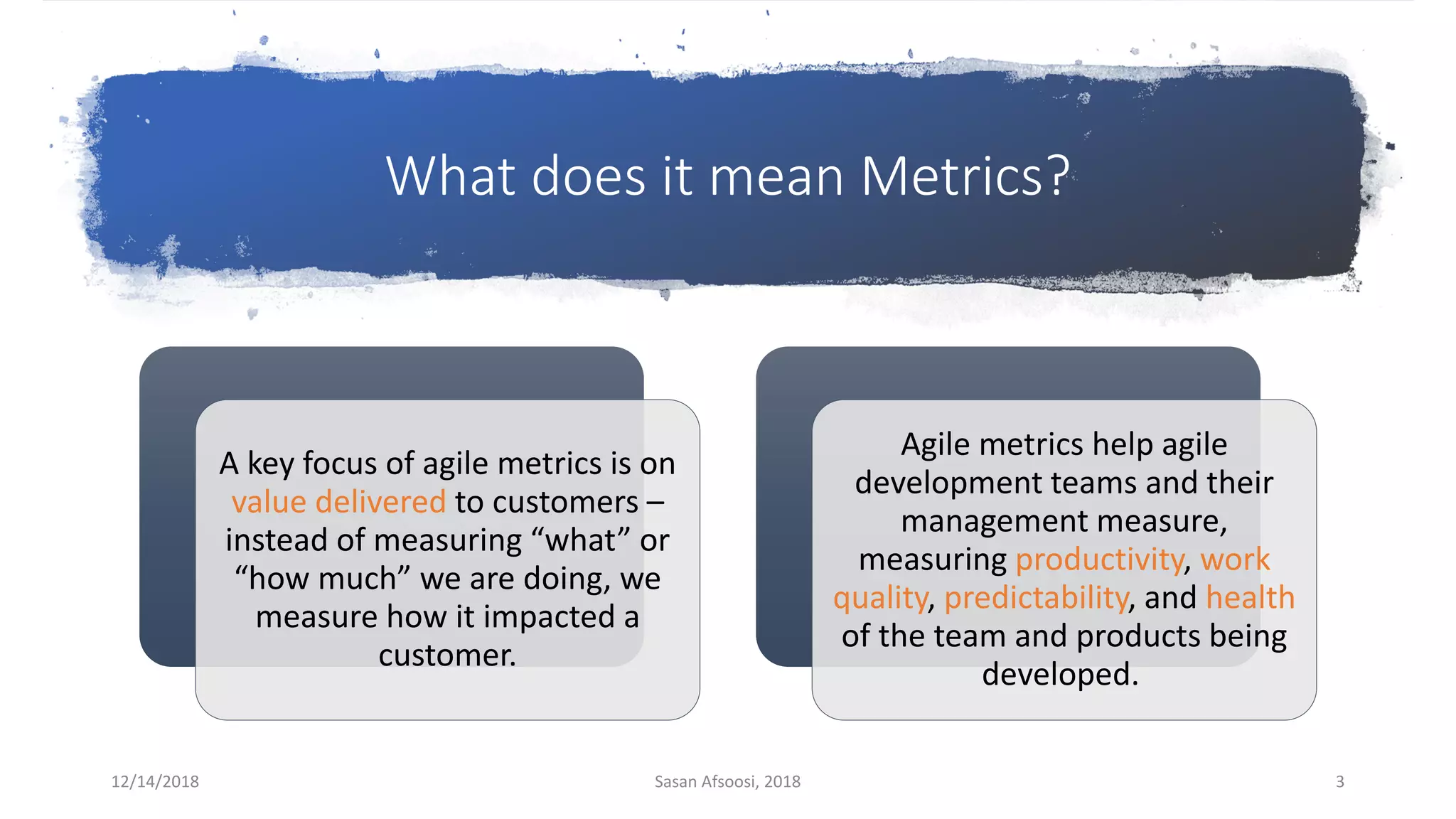 What does it mean Metrics?

A key focus of agile metrics is on value delivered to customers – instead of measuring “what” or “how much” we are doing, we measure how it impacted a customer.

Agile metrics help agile development teams and their management measure, measuring productivity, work quality, predictability, and health of the team and products being developed.

12/14/2018

Sasan Afsoosi, 2018

3